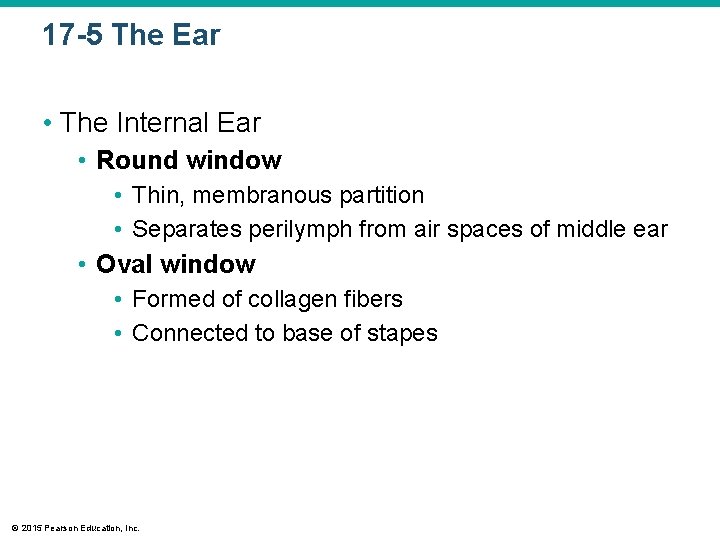 17-5 The Ear

• The Internal Ear
  • Round window
    • Thin, membranous partition
    • Separates perilymph from air spaces of middle ear
  • Oval window
    • Formed of collagen fibers
    • Connected to base of stapes

© 2015 Pearson Education, Inc.